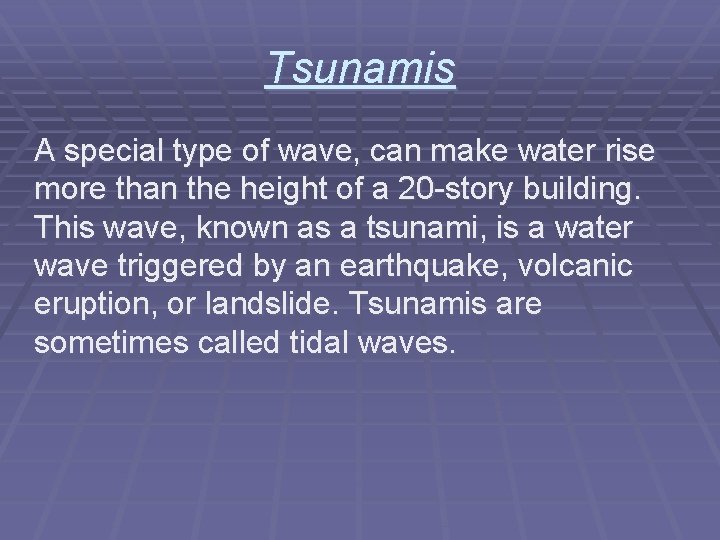 Tsunamis

A special type of wave, can make water rise more than the height of a 20-story building. This wave, known as a tsunami, is a water wave triggered by an earthquake, volcanic eruption, or landslide. Tsunamis are sometimes called tidal waves.